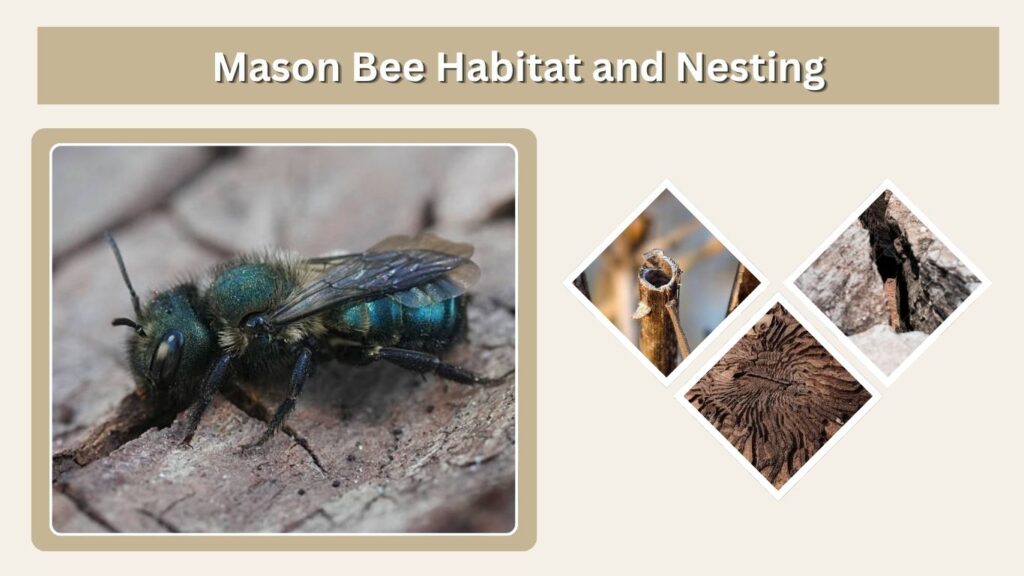 Mason Bee Habitat and Nesting